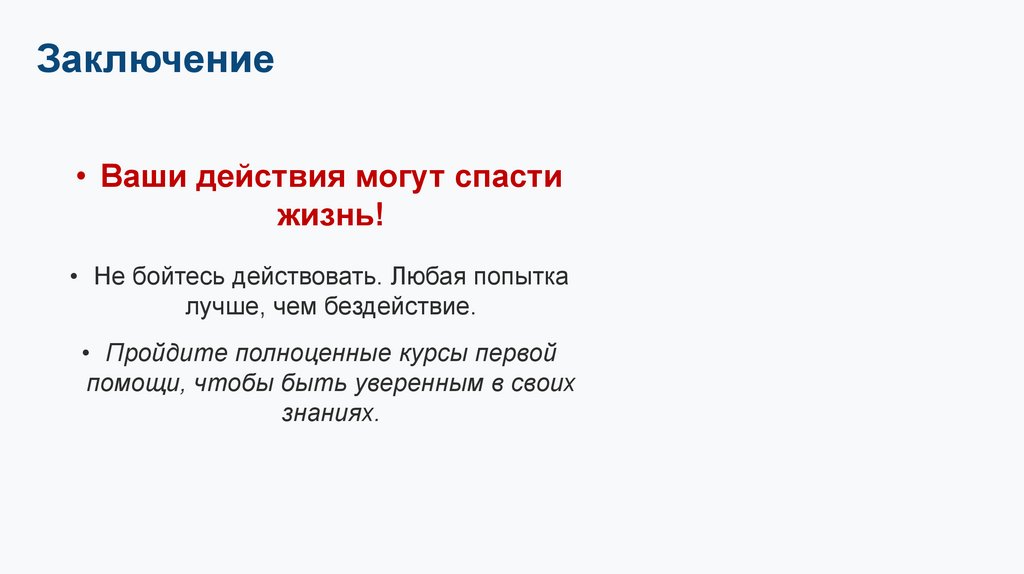 Заключение

• Ваши действия могут спасти жизнь!

• Не бойтесь действовать. Любая попытка лучше, чем бездействие.

• Пройдите полноценные курсы первой помощи, чтобы быть уверенным в своих знаниях.